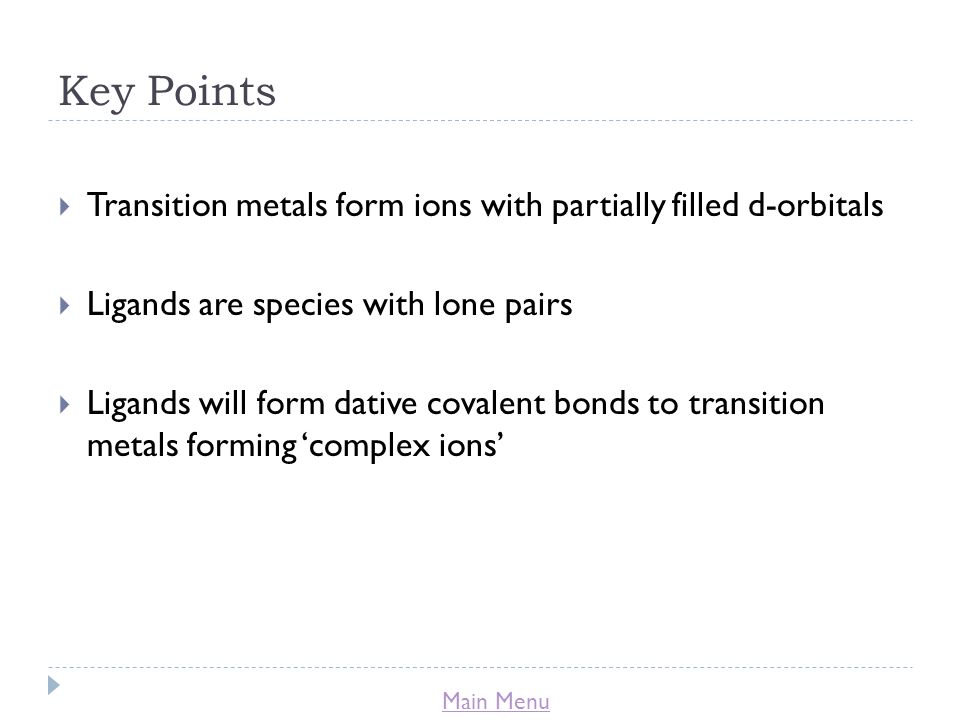 Key Points

Transition metals form ions with partially filled d-orbitals

Ligands are species with lone pairs

Ligands will form dative covalent bonds to transition metals forming 'complex ions'

Main Menu